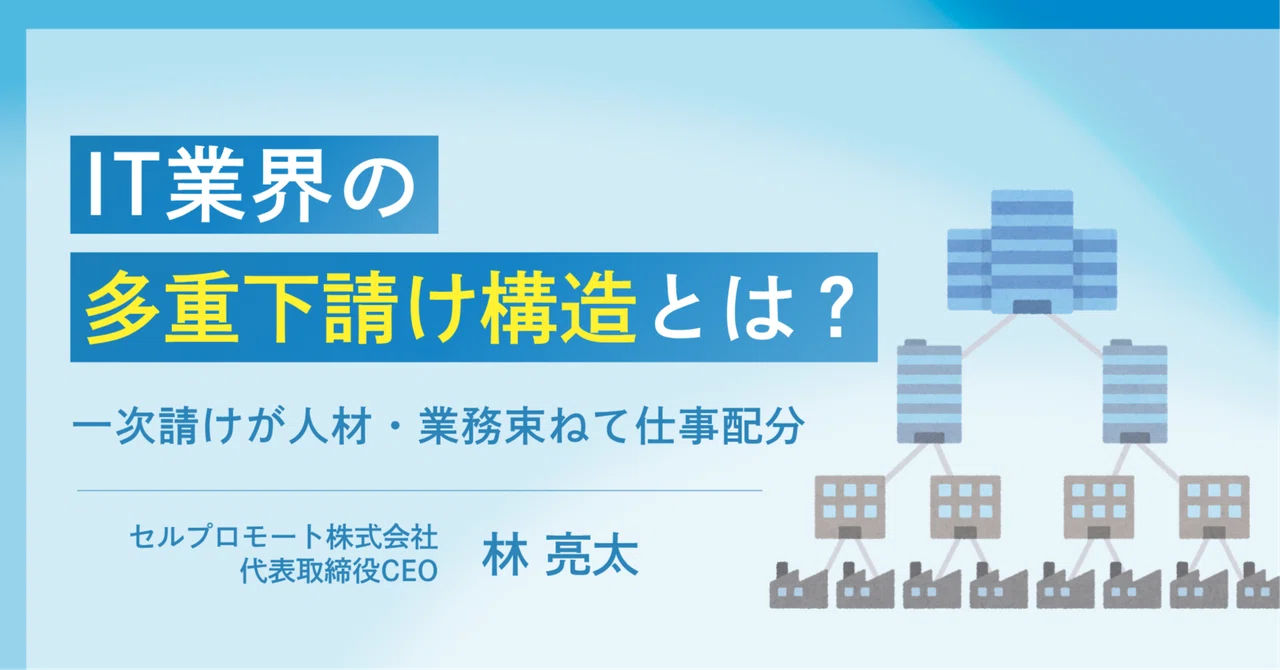 IT業界の
多重下請け構造とは？

一次請けが人材・業務束ねて仕事配分

セルプロモート株式会社
代表取締役CEO

林 亮太